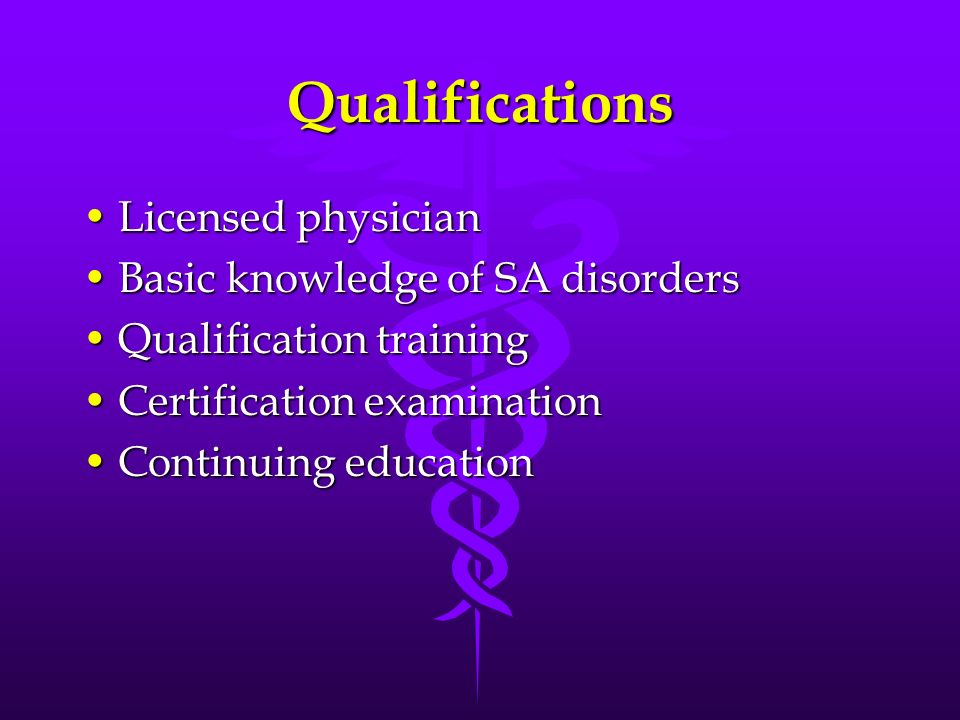 Qualifications

• Licensed physician
• Basic knowledge of SA disorders
• Qualification training
• Certification examination
• Continuing education